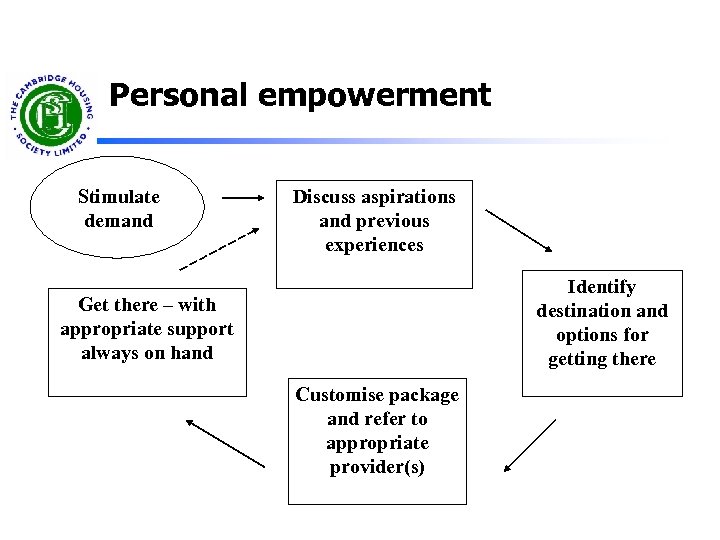 THE CAMBRIDGE HOUSING SOCIETY LIMITED
CHS

Personal empowerment

Stimulate demand

Discuss aspirations and previous experiences

Identify destination and options for getting there

Customise package and refer to appropriate provider(s)

Get there – with appropriate support always on hand